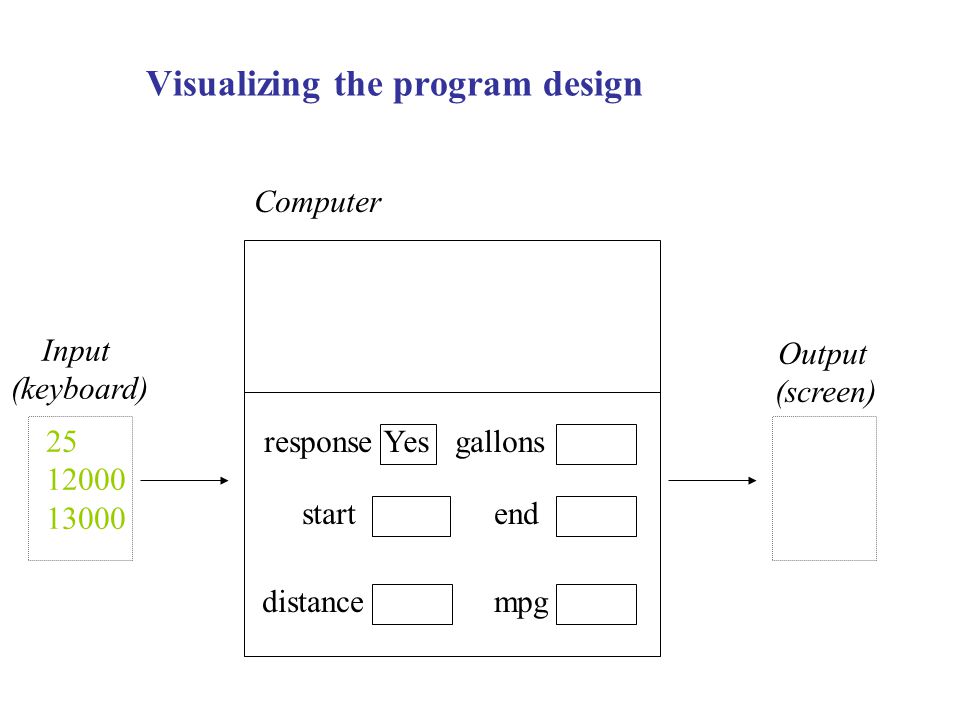 Visualizing the program design

Computer

Input
(keyboard)

25
12000
13000

response Yes gallons

start end

distance mpg

Output
(screen)